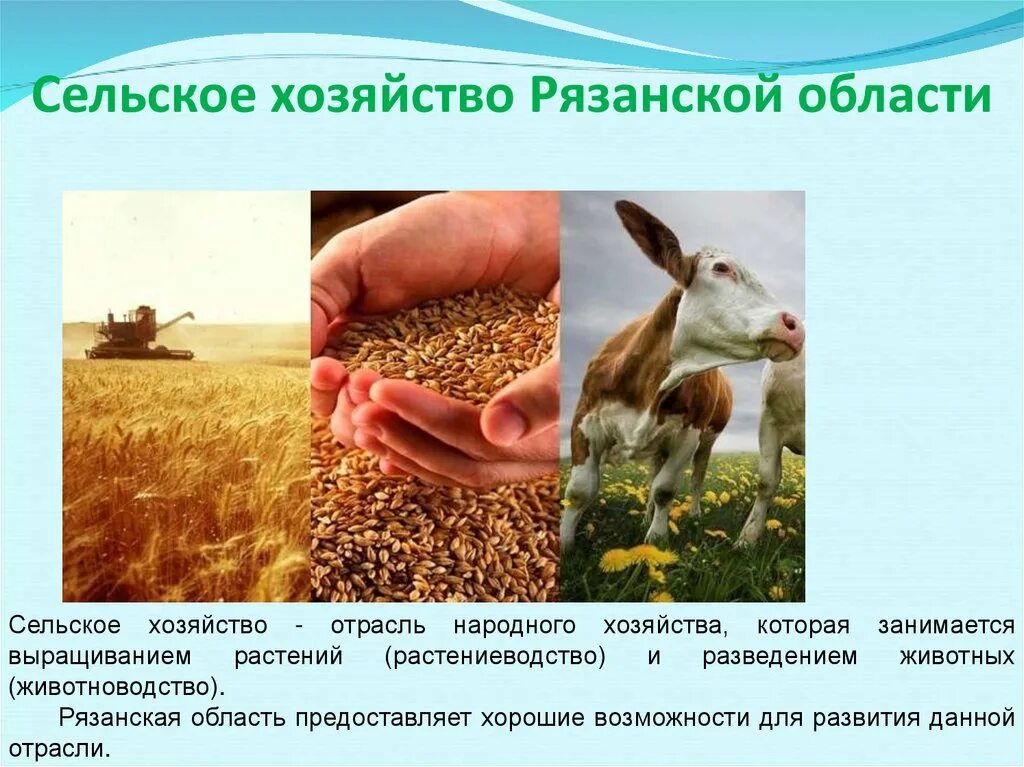 Сельское хозяйство Рязанской области

Сельское хозяйство - отрасль народного хозяйства, которая занимается выращиванием растений (растениеводство) и разведением животных (животноводство).

Рязанская область предоставляет хорошие возможности для развития данной отрасли.